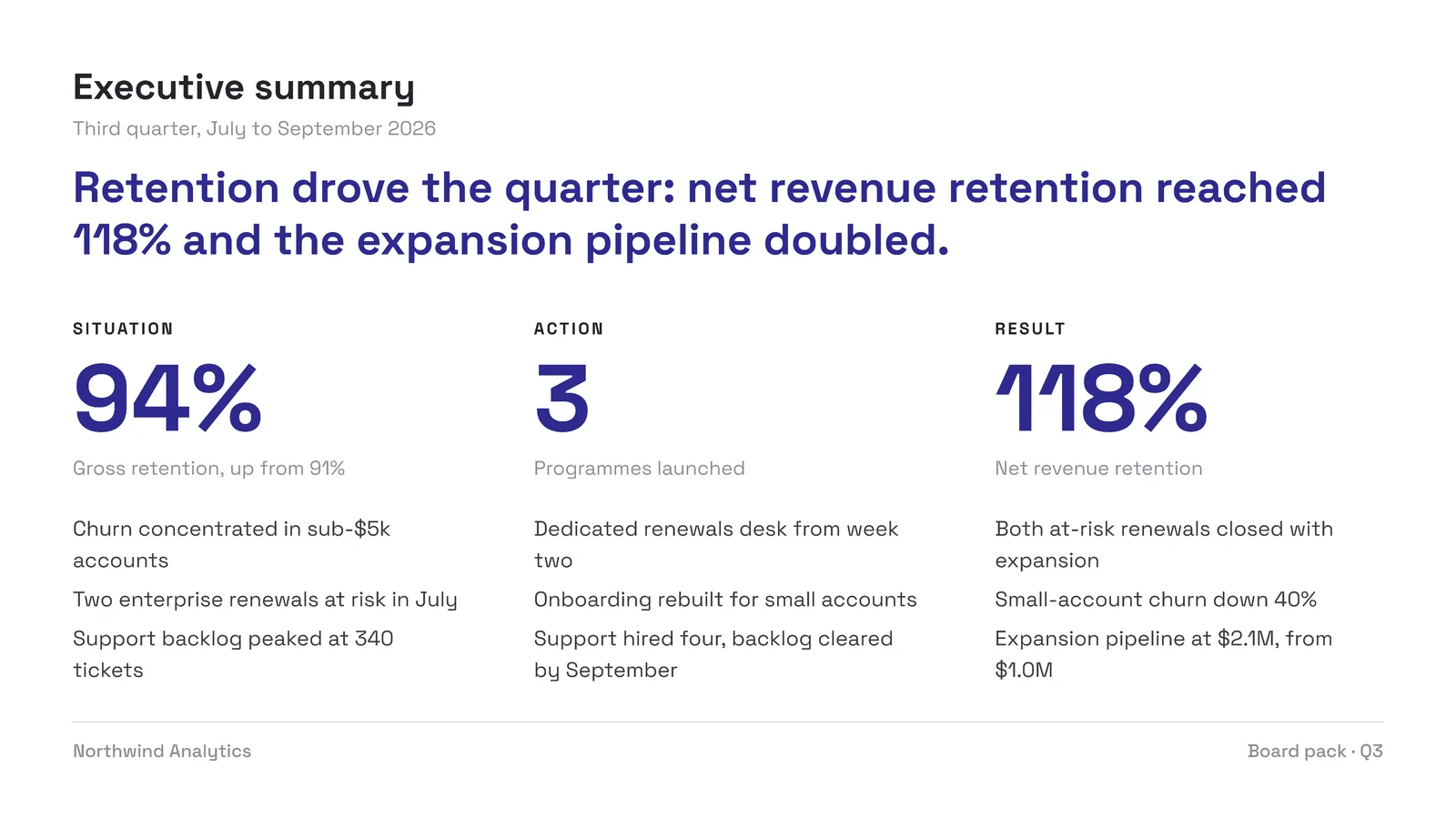 Executive summary

Third quarter, July to September 2026

Retention drove the quarter: net revenue retention reached 118% and the expansion pipeline doubled.

SITUATION

94%

Gross retention, up from 91%

Churn concentrated in sub-$5k accounts

Two enterprise renewals at risk in July

Support backlog peaked at 340 tickets

ACTION

3

Programmes launched

Dedicated renewals desk from week two

Onboarding rebuilt for small accounts

Support hired four, backlog cleared by September

RESULT

118%

Net revenue retention

Both at-risk renewals closed with expansion

Small-account churn down 40%

Expansion pipeline at $2.1M, from $1.0M

Northwind Analytics

Board pack · Q3